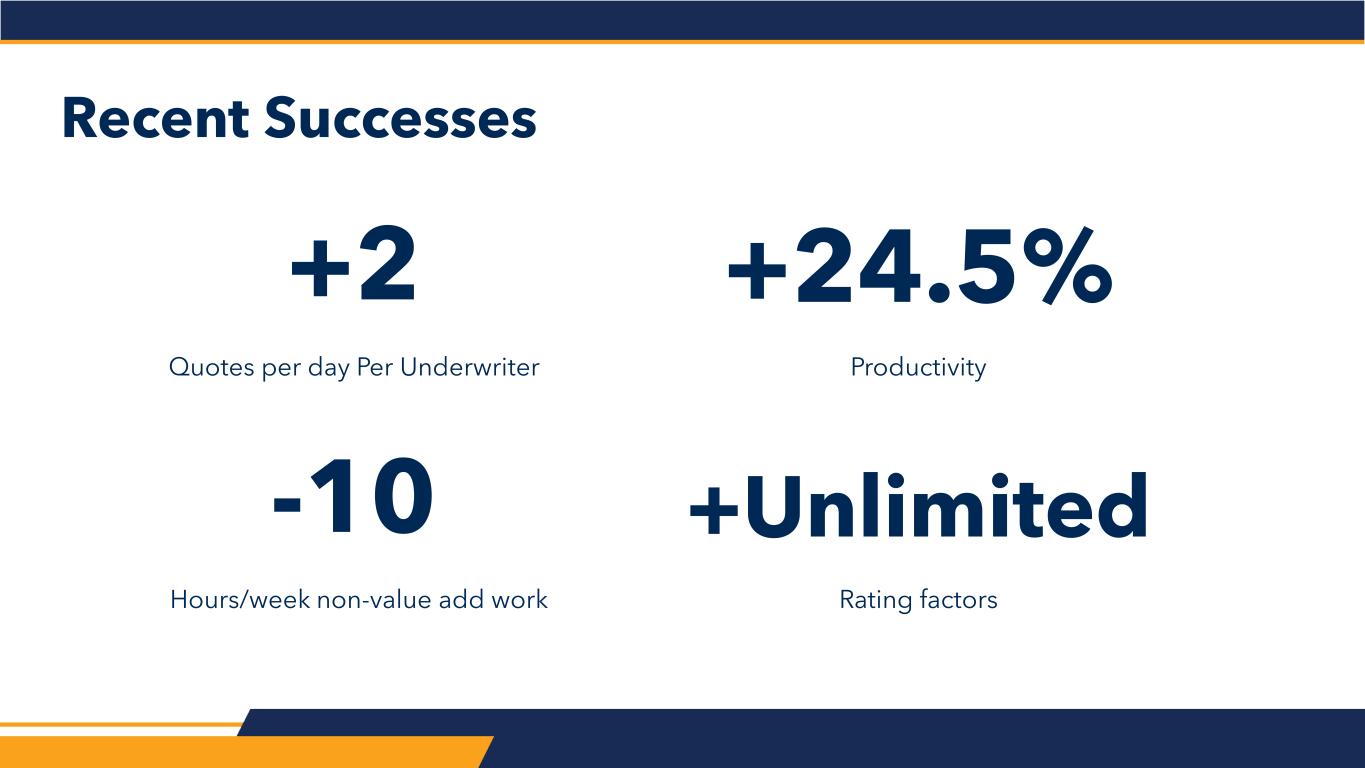 Recent Successes

+2

Quotes per day Per Underwriter

+24.5%

Productivity

-10

Hours/week non-value add work

+Unlimited

Rating factors